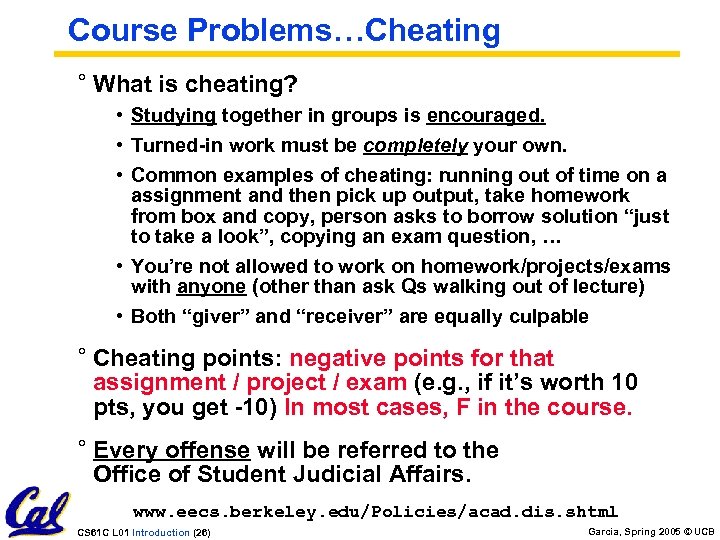 Course Problems…Cheating

° What is cheating?

• Studying together in groups is encouraged.

• Turned-in work must be completely your own.

• Common examples of cheating: running out of time on a assignment and then pick up output, take homework from box and copy, person asks to borrow solution "just to take a look", copying an exam question, …

• You're not allowed to work on homework/projects/exams with anyone (other than ask Qs walking out of lecture)

• Both "giver" and "receiver" are equally culpable

° Cheating points: negative points for that assignment / project / exam (e.g., if it's worth 10 pts, you get -10) In most cases, F in the course.

° Every offense will be referred to the Office of Student Judicial Affairs.

Cal

www.eecs.berkeley.edu/Policies/acad.dis.shtml

CS61C L01 Introduction (26)

Garcia, Spring 2005 © UCB